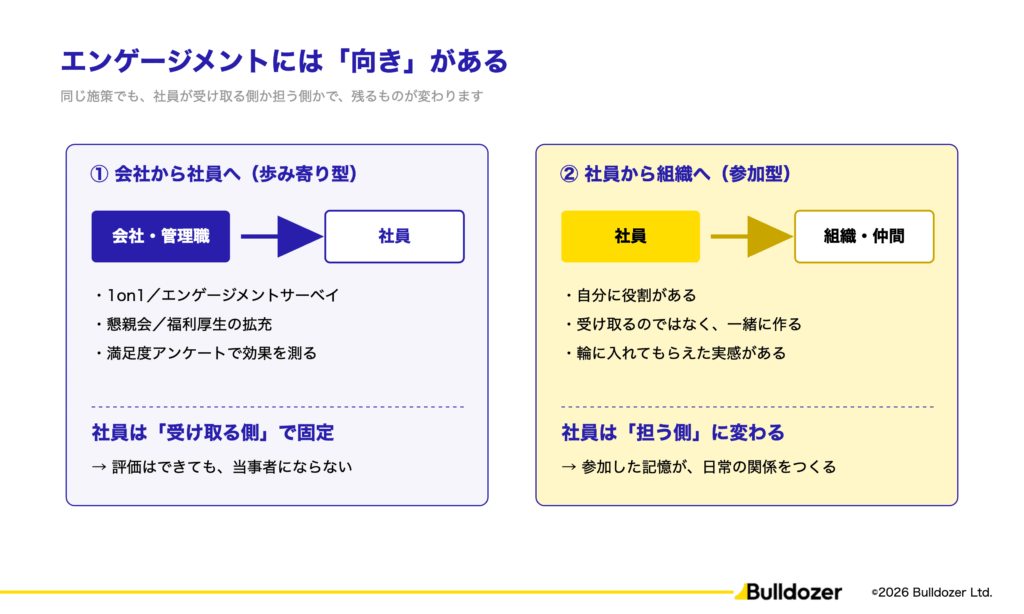 エンゲージメントには「向き」がある

同じ施策でも、社員が受け取る側か担う側かで、残るものが変わります

① 会社から社員へ（歩み寄り型）

会社・管理職

社員

・1on1／エンゲージメントサーベイ

・懇親会／福利厚生の拡充

・満足度アンケートで効果を測る

社員は「受け取る側」で固定

→ 評価はできても、当事者にならない

② 社員から組織へ（参加型）

社員

組織・仲間

・自分に役割がある

・受け取るのではなく、一緒に作る

・輪に入れてもらえた実感がある

社員は「担う側」に変わる

→ 参加した記憶が、日常の関係をつくる

Bulldozer

©2026 Bulldozer Ltd.